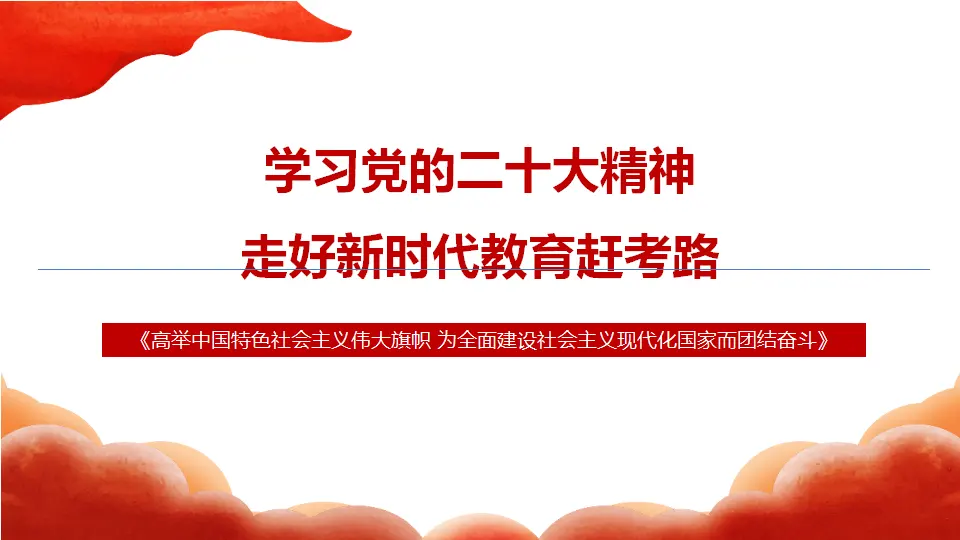 学习党的二十大精神
走好新时代教育赶考路

《高举中国特色社会主义伟大旗帜 为全面建设社会主义现代化国家而团结奋斗》